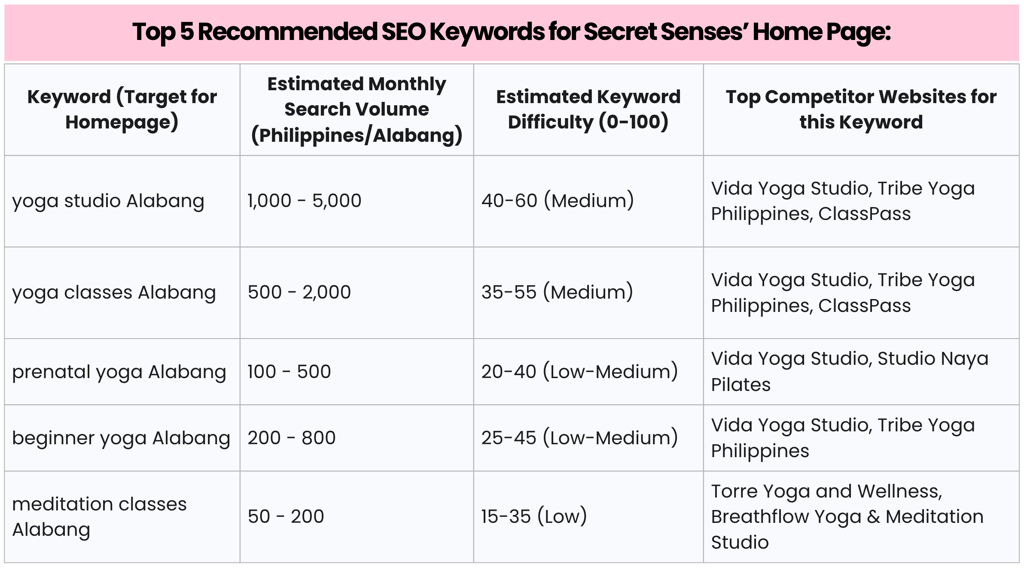 Top 5 Recommended SEO Keywords for Secret Senses' Home Page:

| Keyword (Target for Homepage) | Estimated Monthly Search Volume (Philippines/Alabang) | Estimated Keyword Difficulty (0-100) | Top Competitor Websites for this Keyword |
|---|---|---|---|
| yoga studio Alabang | 1,000 - 5,000 | 40-60 (Medium) | Vida Yoga Studio, Tribe Yoga Philippines, ClassPass |
| yoga classes Alabang | 500 - 2,000 | 35-55 (Medium) | Vida Yoga Studio, Tribe Yoga Philippines, ClassPass |
| prenatal yoga Alabang | 100 - 500 | 20-40 (Low-Medium) | Vida Yoga Studio, Studio Naya Pilates |
| beginner yoga Alabang | 200 - 800 | 25-45 (Low-Medium) | Vida Yoga Studio, Tribe Yoga Philippines |
| meditation classes Alabang | 50 - 200 | 15-35 (Low) | Torre Yoga and Wellness, Breathflow Yoga & Meditation Studio |